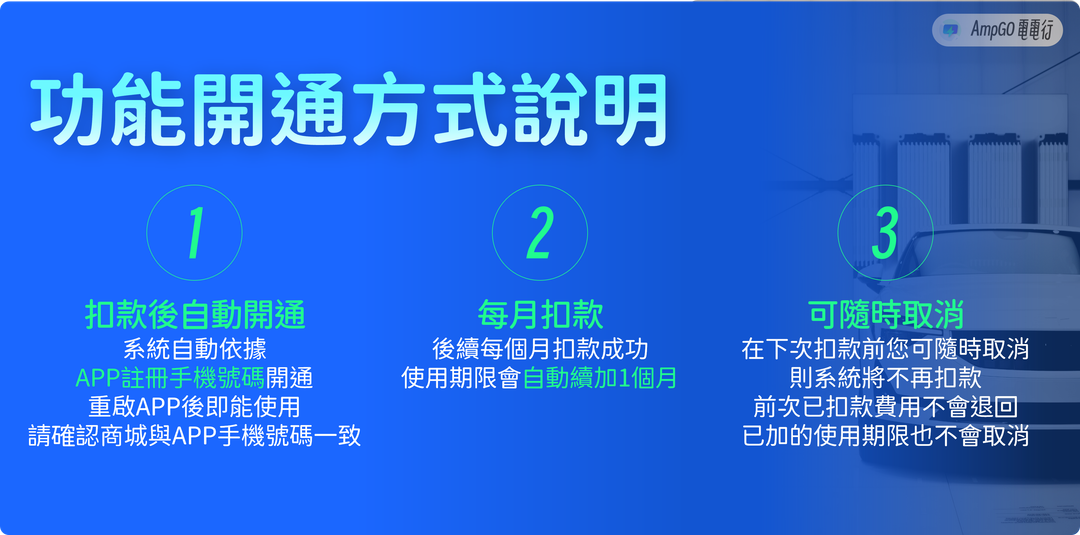 AmpGO 電電行

功能開通方式說明

1
扣款後自動開通
系統自動依據
APP註冊手機號碼開通
重啟APP後即能使用
請確認商城與APP手機號碼一致

2
每月扣款
後續每個月扣款成功
使用期限會自動續加1個月

3
可隨時取消
在下次扣款前您可隨時取消
則系統將不再扣款
前次已扣款費用不會退回
已加的使用期限也不會取消